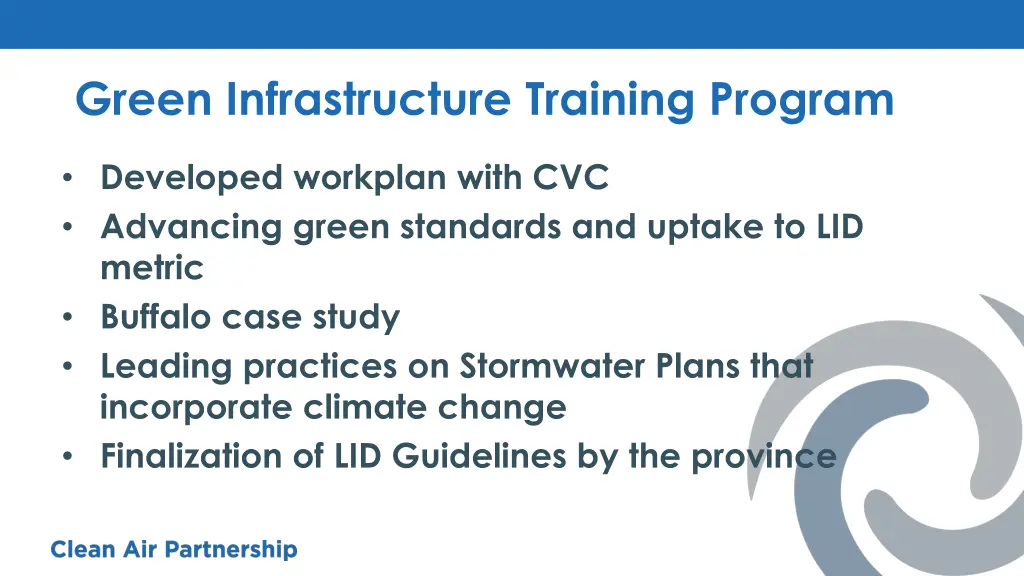 Green Infrastructure Training Program

• Developed workplan with CVC
• Advancing green standards and uptake to LID metric
• Buffalo case study
• Leading practices on Stormwater Plans that incorporate climate change
• Finalization of LID Guidelines by the province

Clean Air Partnership